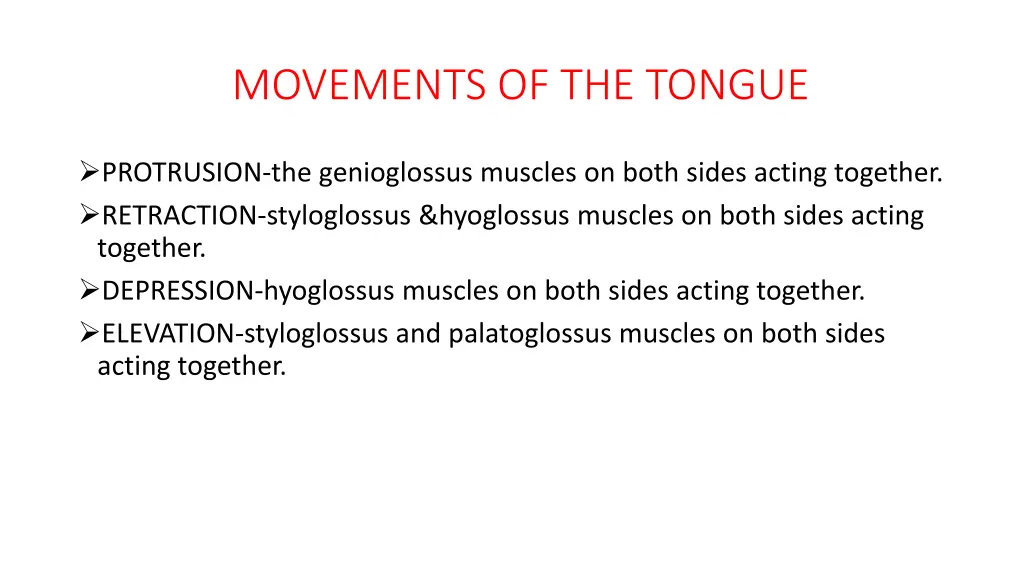 MOVEMENTS OF THE TONGUE

➢PROTRUSION-the genioglossus muscles on both sides acting together.
➢RETRACTION-styloglossus &hyoglossus muscles on both sides acting together.
➢DEPRESSION-hyoglossus muscles on both sides acting together.
➢ELEVATION-styloglossus and palatoglossus muscles on both sides acting together.